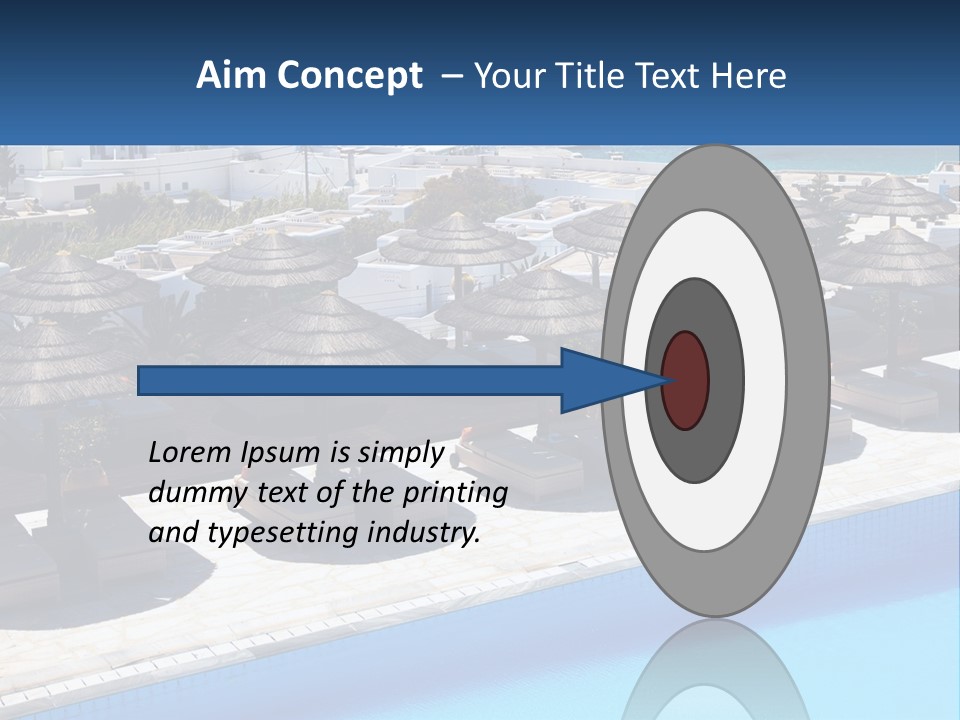 Aim Concept – Your Title Text Here

Lorem Ipsum is simply dummy text of the printing and typesetting industry.